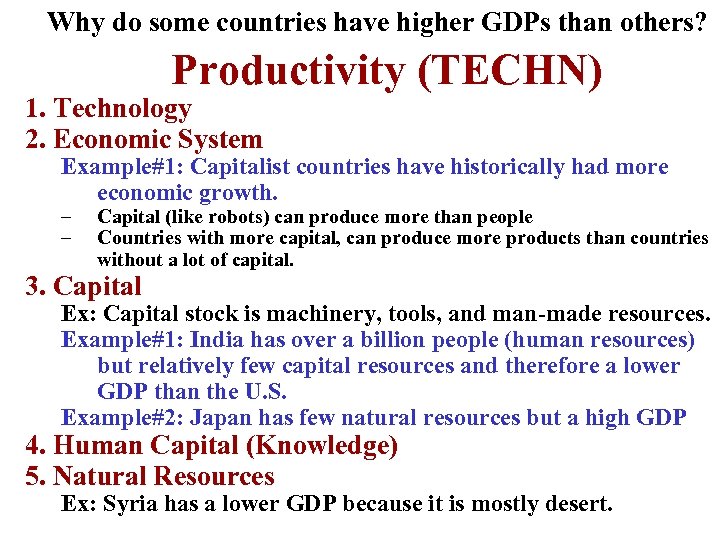 Why do some countries have higher GDPs than others?

Productivity (TECHN)

1. Technology
2. Economic System
Example#1: Capitalist countries have historically had more economic growth.
– Capital (like robots) can produce more than people
– Countries with more capital, can produce more products than countries without a lot of capital.
3. Capital
Ex: Capital stock is machinery, tools, and man-made resources.
Example#1: India has over a billion people (human resources) but relatively few capital resources and therefore a lower GDP than the U.S.
Example#2: Japan has few natural resources but a high GDP
4. Human Capital (Knowledge)
5. Natural Resources
Ex: Syria has a lower GDP because it is mostly desert.